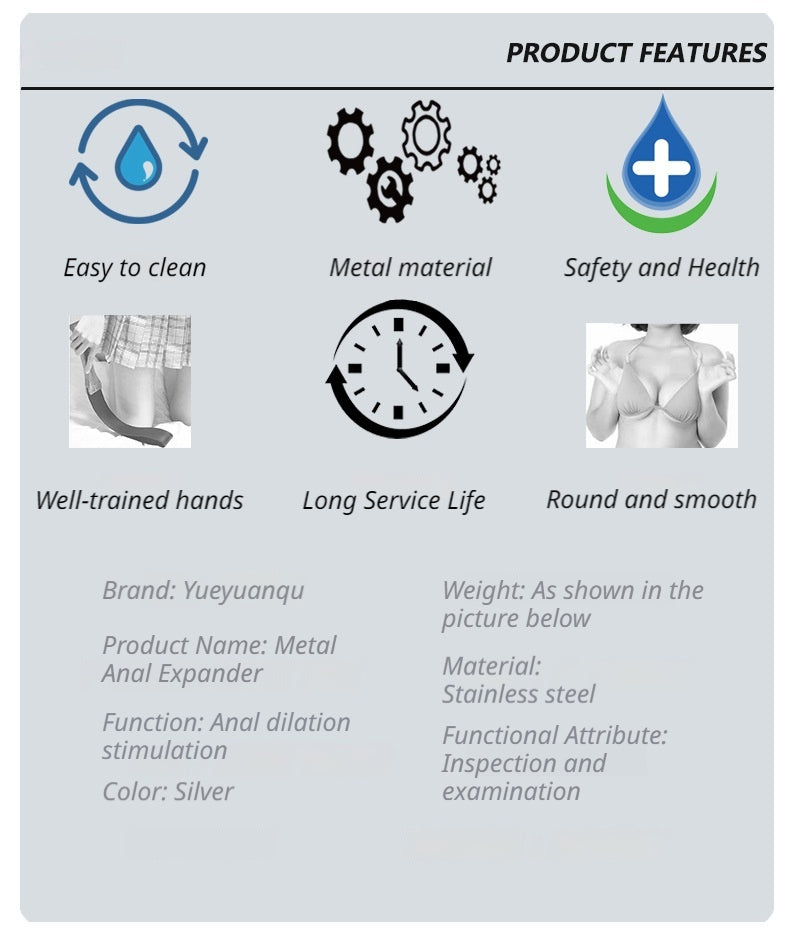 PRODUCT FEATURES

Easy to clean

Metal material

Safety and Health

Well-trained hands

Long Service Life

Round and smooth

Brand: Yueyuanqu

Product Name: Metal Anal Expander

Function: Anal dilation stimulation

Color: Silver

Weight: As shown in the picture below

Material: Stainless steel

Functional Attribute: Inspection and examination